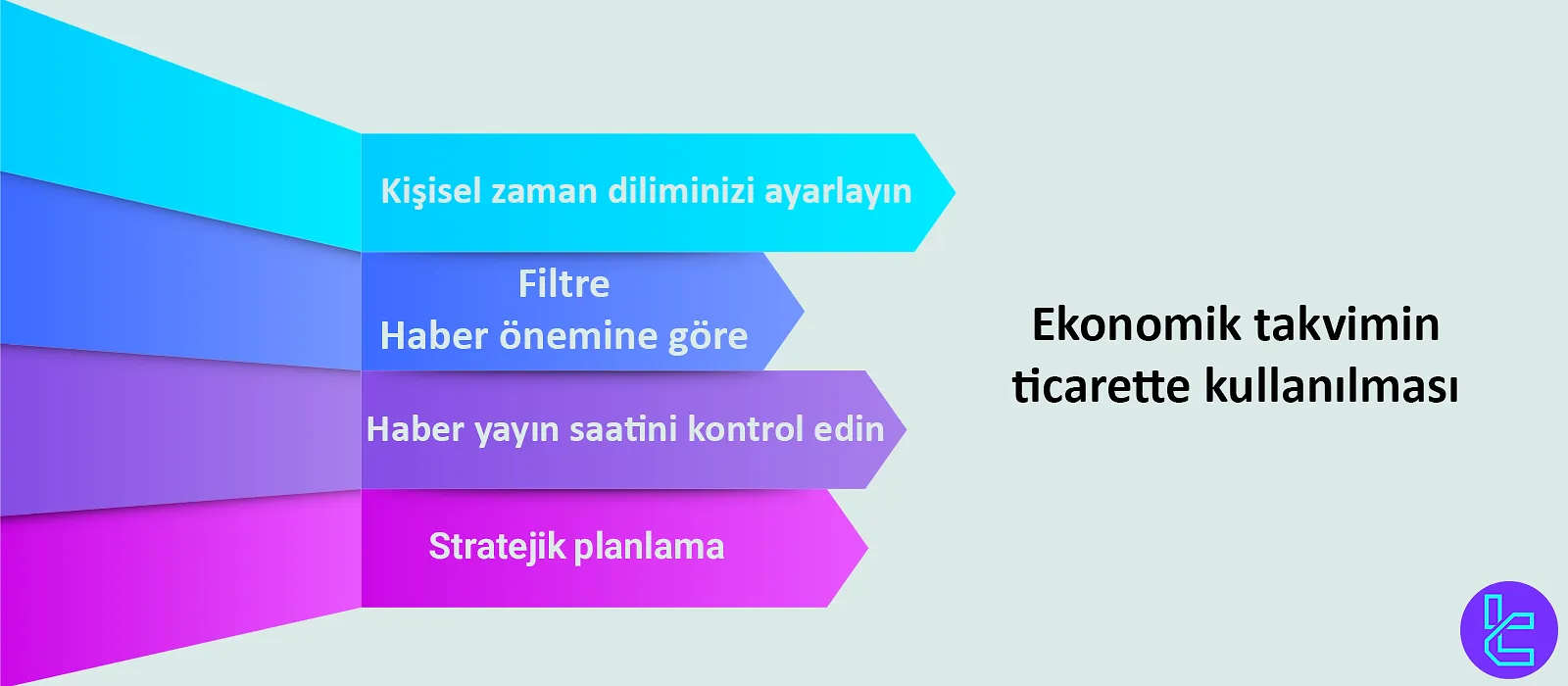 Kişisel zaman diliminizi ayarlayın

Filtre
Haber önemine göre

Haber yayın saatini kontrol edin

Stratejik planlama

Ekonomik takvimin ticarette kullanılması